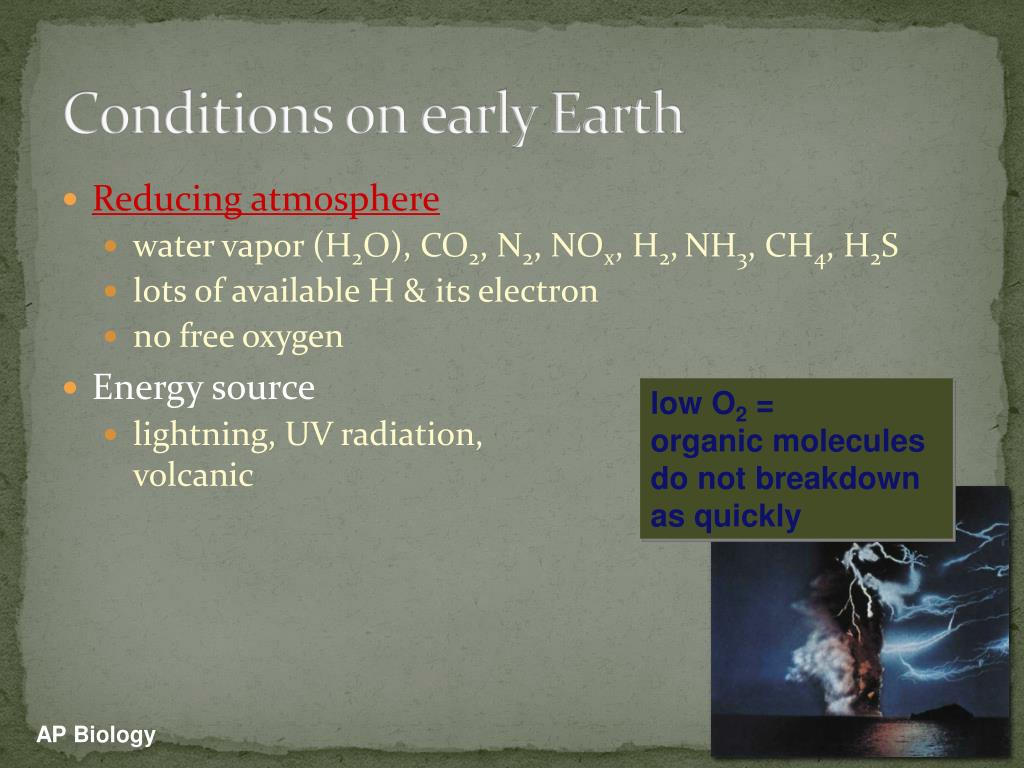 Conditions on early Earth

Reducing atmosphere

water vapor ($H_2O$), $CO_2$, $N_2$, $NO_x$, $H_2$, $NH_3$, $CH_4$, $H_2S$

lots of available H & its electron

no free oxygen

Energy source

lightning, UV radiation, volcanic

low $O_2$ = organic molecules do not breakdown as quickly

AP Biology